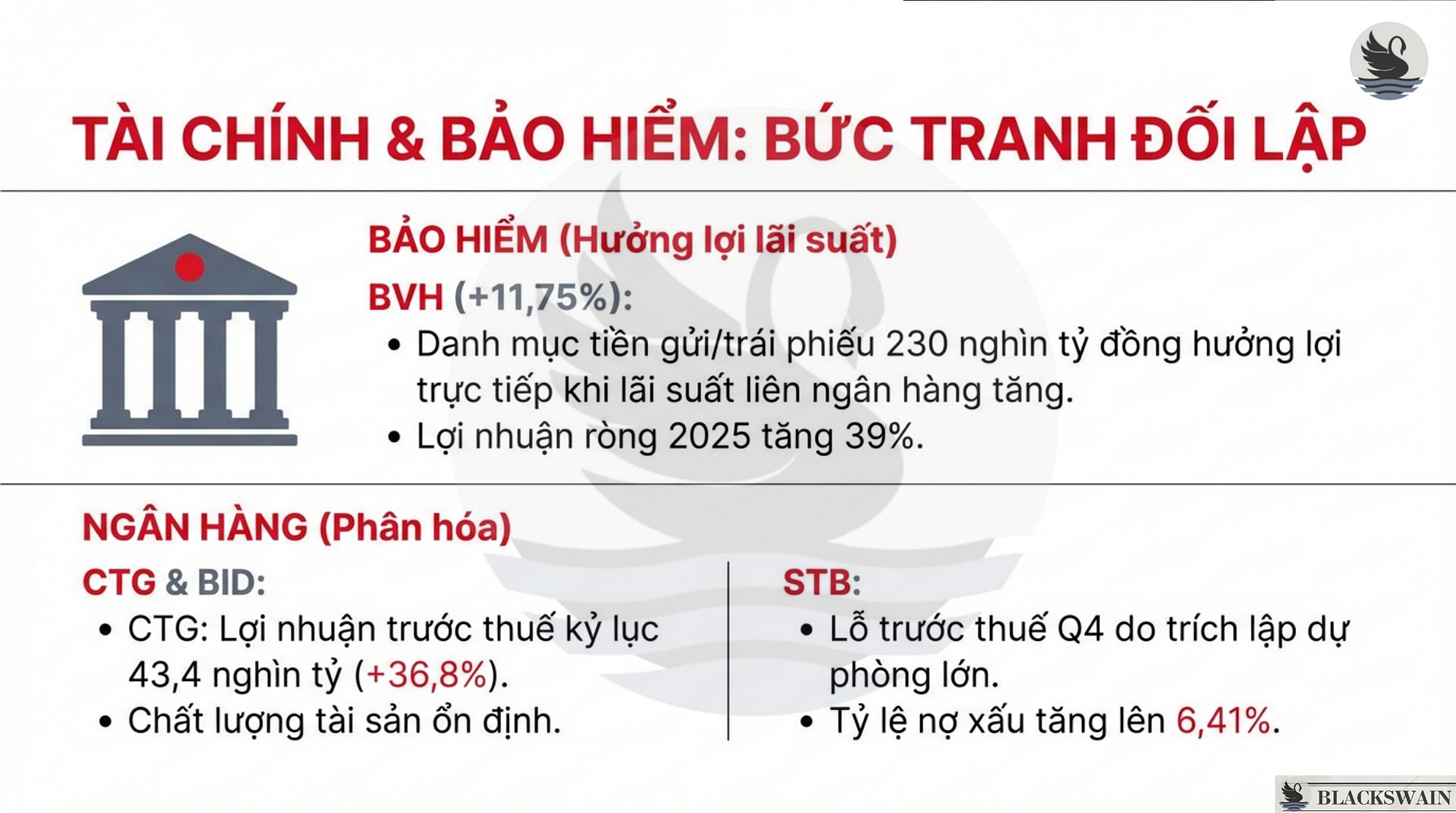 TÀI CHÍNH & BẢO HIỂM: BỨC TRANH ĐỐI LẬP

BẢO HIỂM (Hưởng lợi lãi suất)

BVH (+11,75%):

• Danh mục tiền gửi/trái phiếu 230 nghìn tỷ đồng hưởng lợi trực tiếp khi lãi suất liên ngân hàng tăng.
• Lợi nhuận ròng 2025 tăng 39%.

NGÂN HÀNG (Phân hóa)

CTG & BID:

• CTG: Lợi nhuận trước thuế kỷ lục 43,4 nghìn tỷ (+36,8%).
• Chất lượng tài sản ổn định.

STB:

• Lỗ trước thuế Q4 do trích lập dự phòng lớn.
• Tỷ lệ nợ xấu tăng lên 6,41%.

BLACKSWAIN